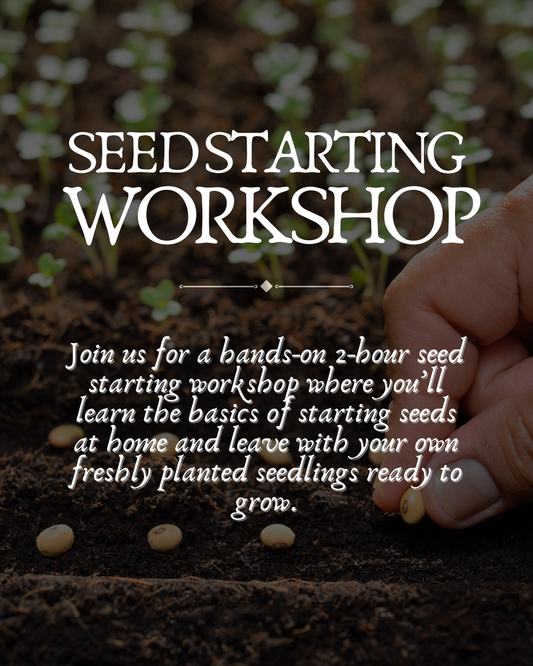 SEED STARTING
WORKSHOP

Join us for a hands-on 2-hour seed starting workshop where you'll learn the basics of starting seeds at home and leave with your own freshly planted seedlings ready to grow.